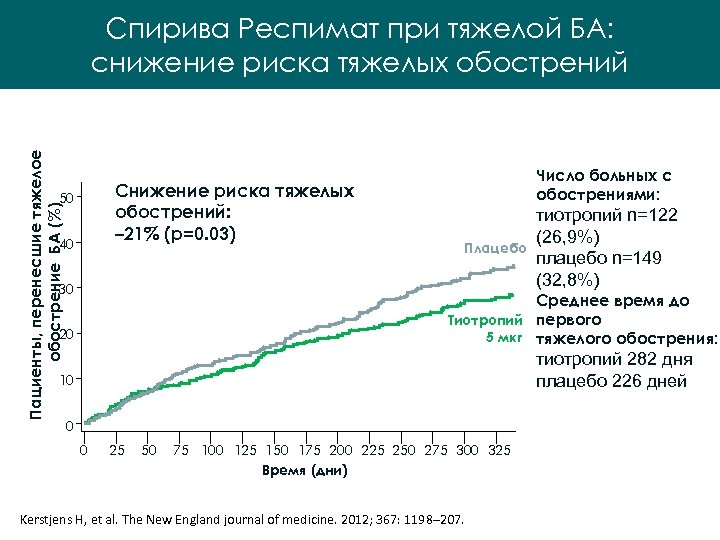 Спирива Респимат при тяжелой БА: снижение риска тяжелых обострений

Пациенты, перенесшие тяжелое обострение БА (%)

50
40
30
20
10
0

Снижение риска тяжелых обострений:
–21% (p=0.03)

Плацебо

Тиотропий 5 мкг

0 25 50 75 100 125 150 175 200 225 250 275 300 325

Время (дни)

Число больных с обострениями:
тиотропий n=122 (26,9%)
плацебо n=149 (32,8%)
Среднее время до первого тяжелого обострения:
тиотропий 282 дня
плацебо 226 дней

Kerstjens H, et al. The New England journal of medicine. 2012; 367: 1198–207.